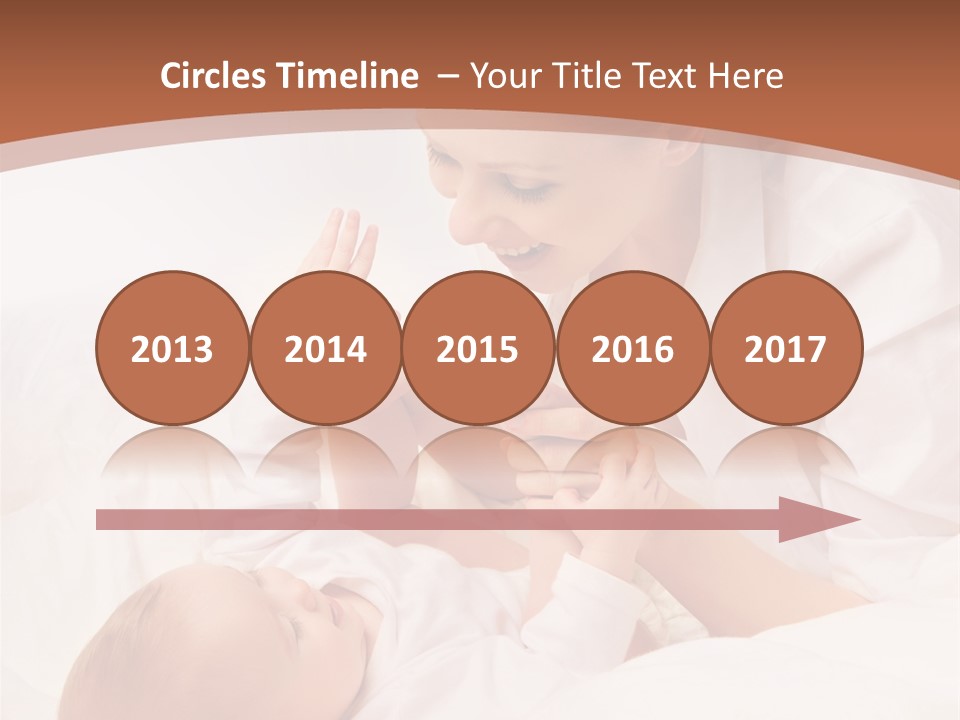 Circles Timeline – Your Title Text Here

2013

2014

2015

2016

2017